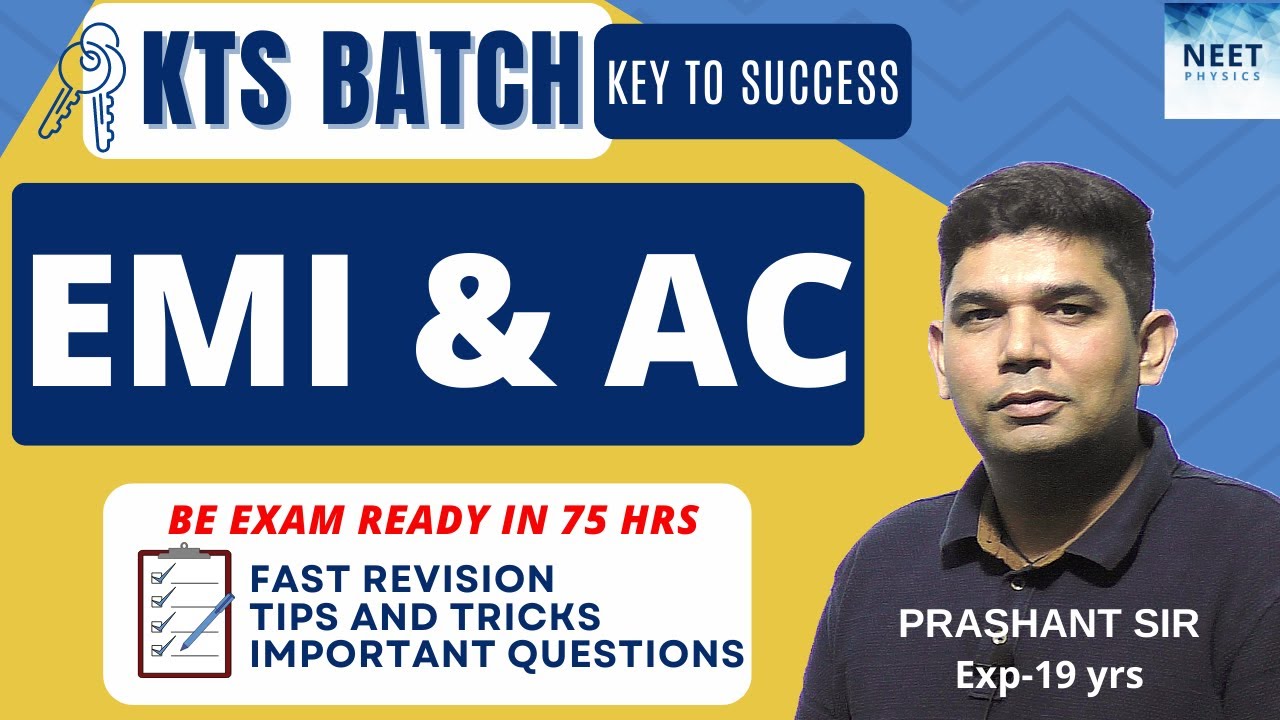 KTS BATCH

KEY TO SUCCESS

NEET PHYSICS

EMI & AC

BE EXAM READY IN 75 HRS

FAST REVISION
TIPS AND TRICKS
IMPORTANT QUESTIONS

PRASHANT SIR
Exp-19 yrs